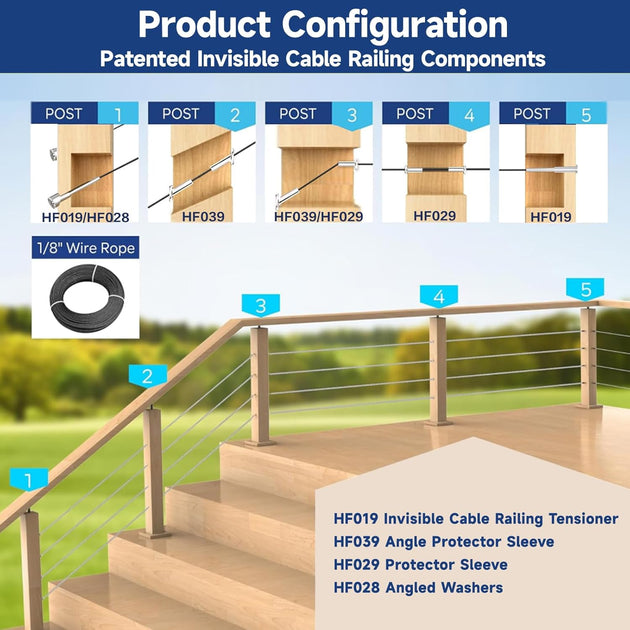 Product Configuration
Patented Invisible Cable Railing Components

POST 1
HF019/HF028

POST 2
HF039

POST 3
HF039/HF029

POST 4
HF029

POST 5
HF019

1/8" Wire Rope

3

4

5

2

1

HF019 Invisible Cable Railing Tensioner
HF039 Angle Protector Sleeve
HF029 Protector Sleeve
HF028 Angled Washers